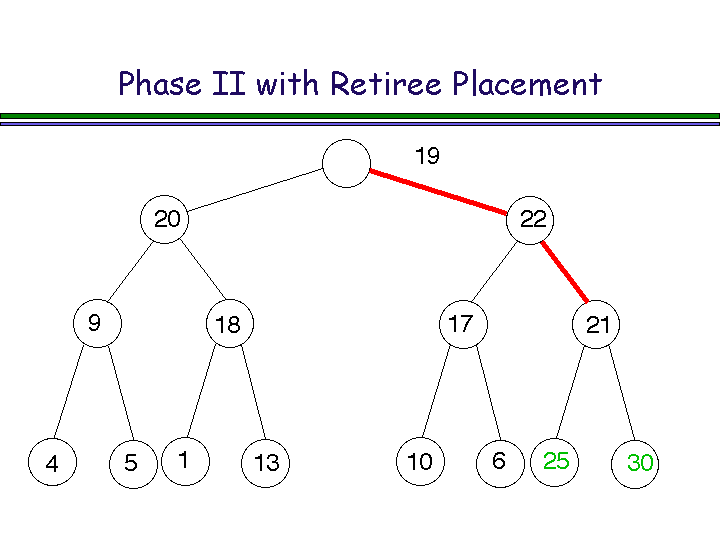 Phase II with Retiree Placement

19

20

22

9

18

17

21

4

5

1

13

10

6

25

30